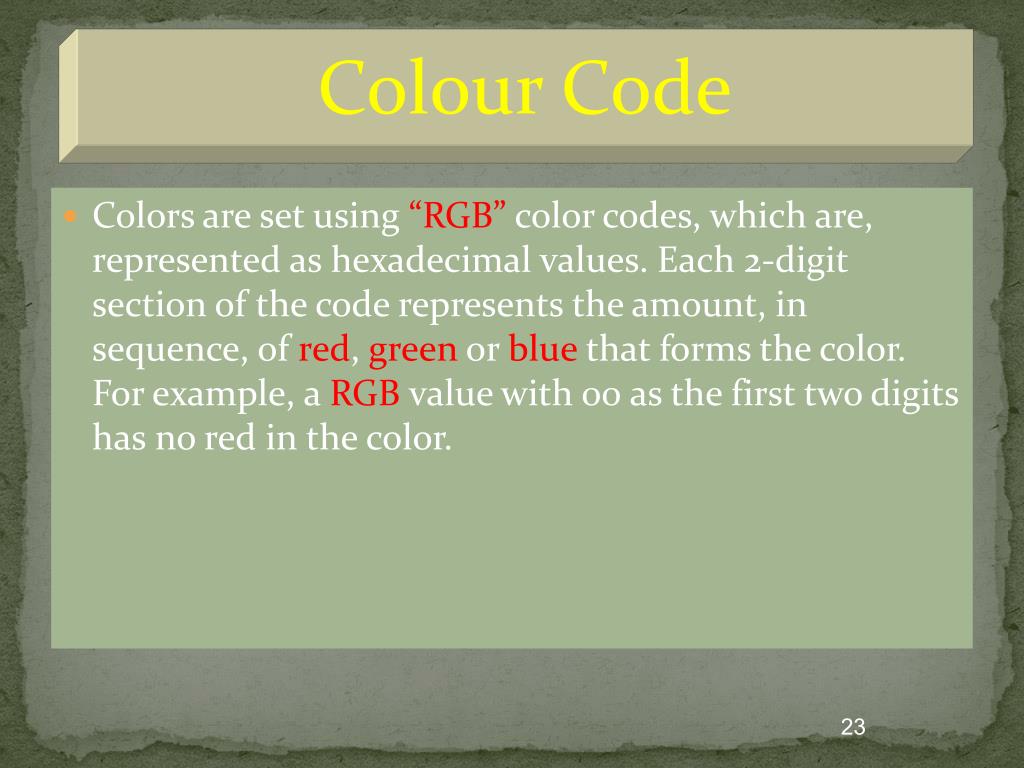 Colour Code

Colors are set using “RGB” color codes, which are, represented as hexadecimal values. Each 2-digit section of the code represents the amount, in sequence, of red, green or blue that forms the color. For example, a RGB value with 00 as the first two digits has no red in the color.

23